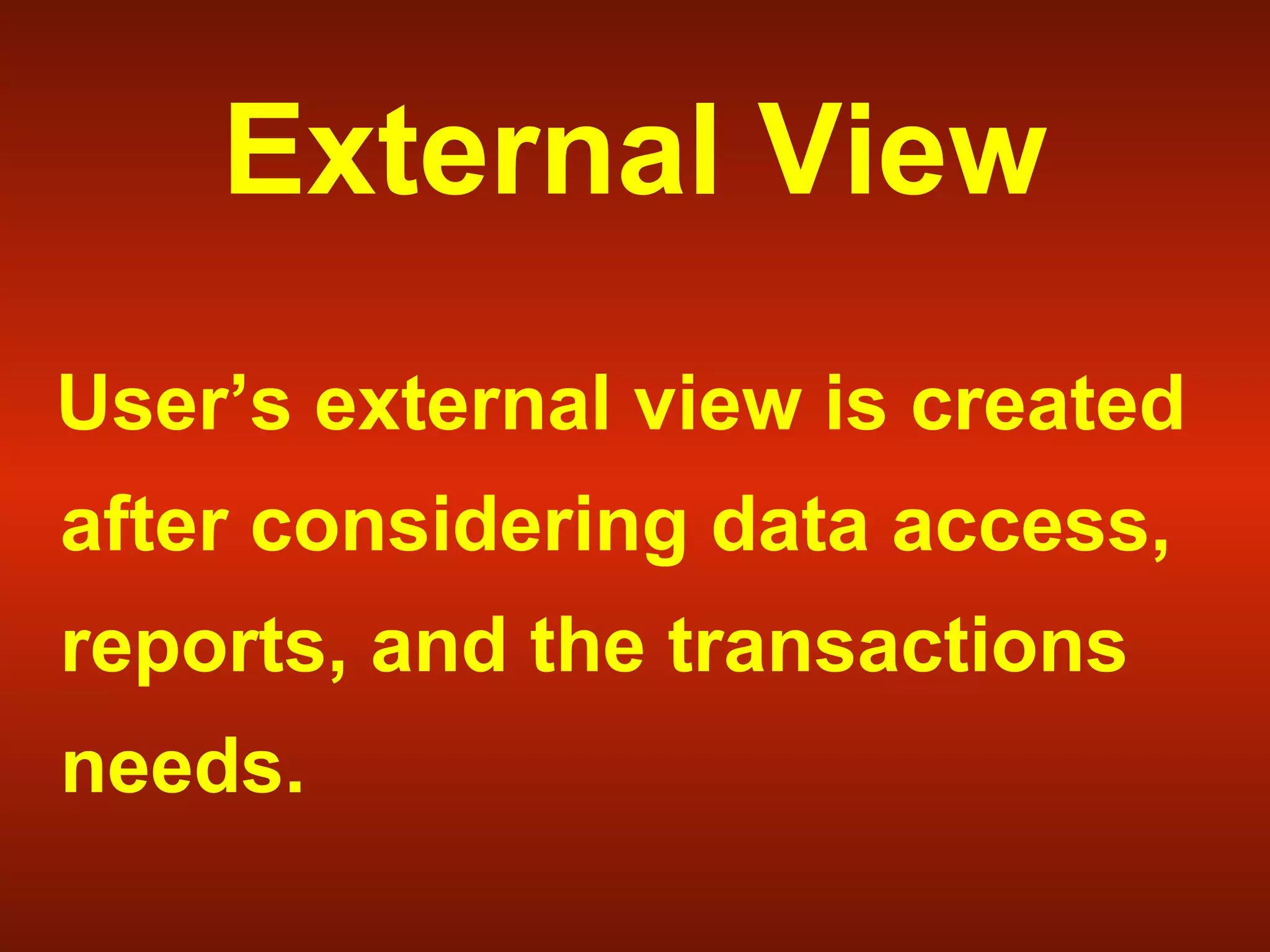 External View

User’s external view is created after considering data access, reports, and the transactions needs.